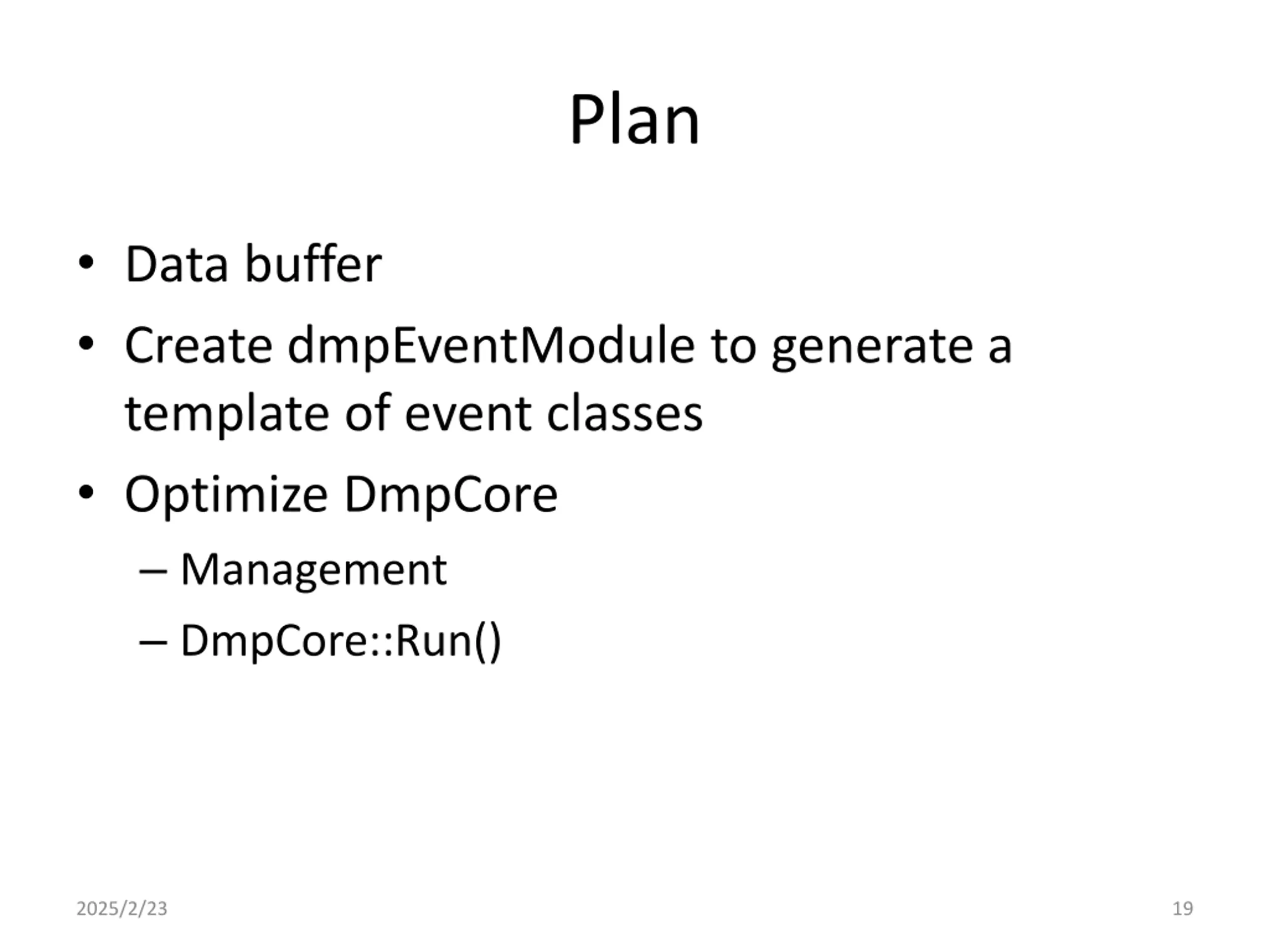 Plan

• Data buffer

• Create dmpEventModule to generate a template of event classes

• Optimize DmpCore

– Management

– DmpCore::Run()

2025/2/23

19